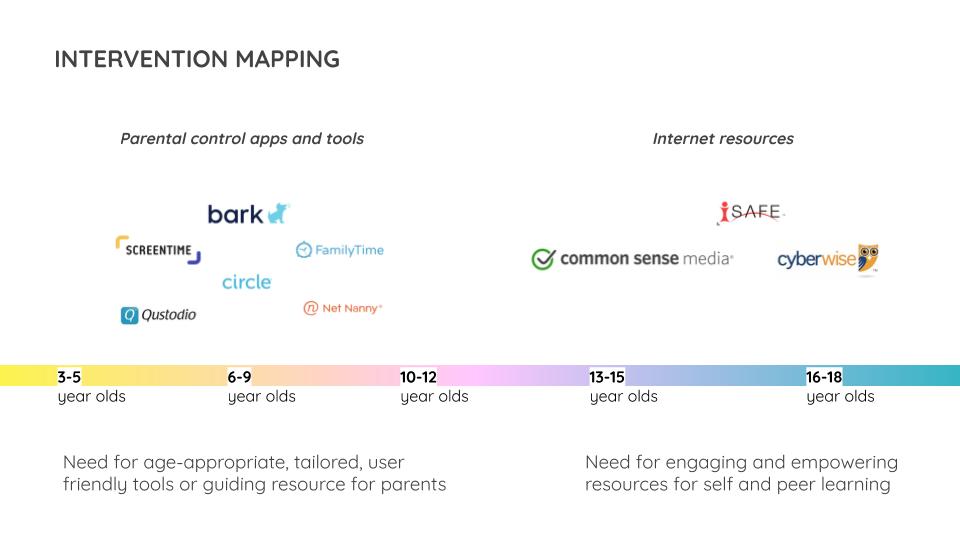 INTERVENTION MAPPING

Parental control apps and tools

bark

SCREENTIME

FamilyTime

circle

Qustodio

Net Nanny

Internet resources

iSAFE

common sense media

cyberwise

3-5 year olds

6-9 year olds

10-12 year olds

13-15 year olds

16-18 year olds

Need for age-appropriate, tailored, user friendly tools or guiding resource for parents

Need for engaging and empowering resources for self and peer learning